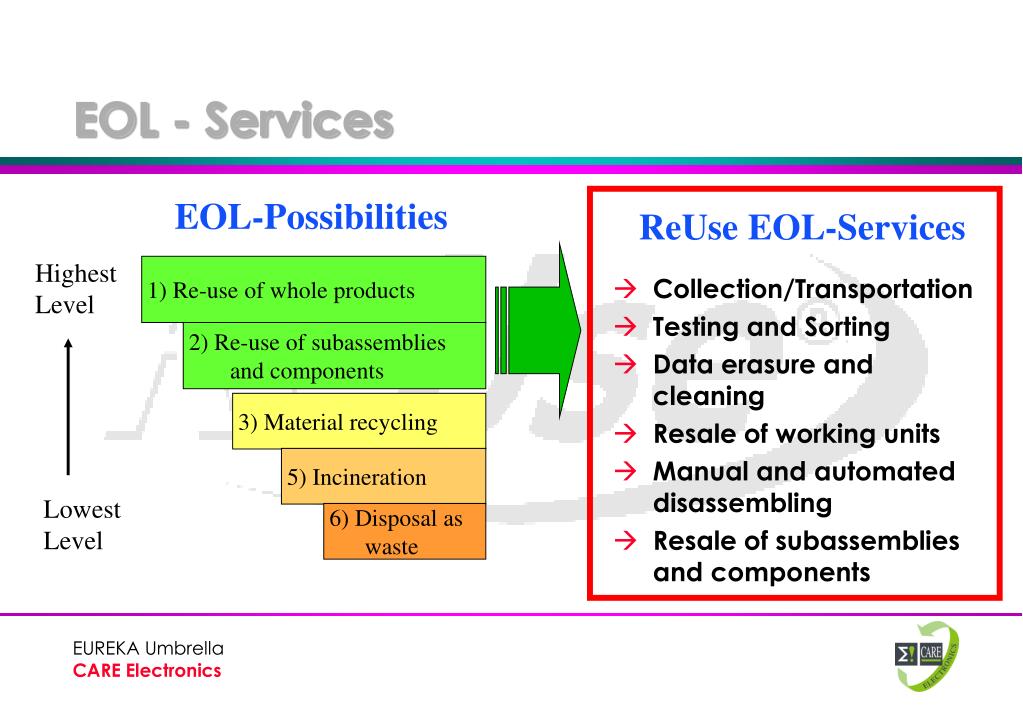 EOL - Services

EOL-Possibilities

Highest Level

Lowest Level

1) Re-use of whole products

2) Re-use of subassemblies and components

3) Material recycling

5) Incineration

6) Disposal as waste

ReUse EOL-Services

→ Collection/Transportation
→ Testing and Sorting
→ Data erasure and cleaning
→ Resale of working units
→ Manual and automated disassembling
→ Resale of subassemblies and components

EUREKA Umbrella
CARE Electronics

Σ! CARE ELECTRONICS